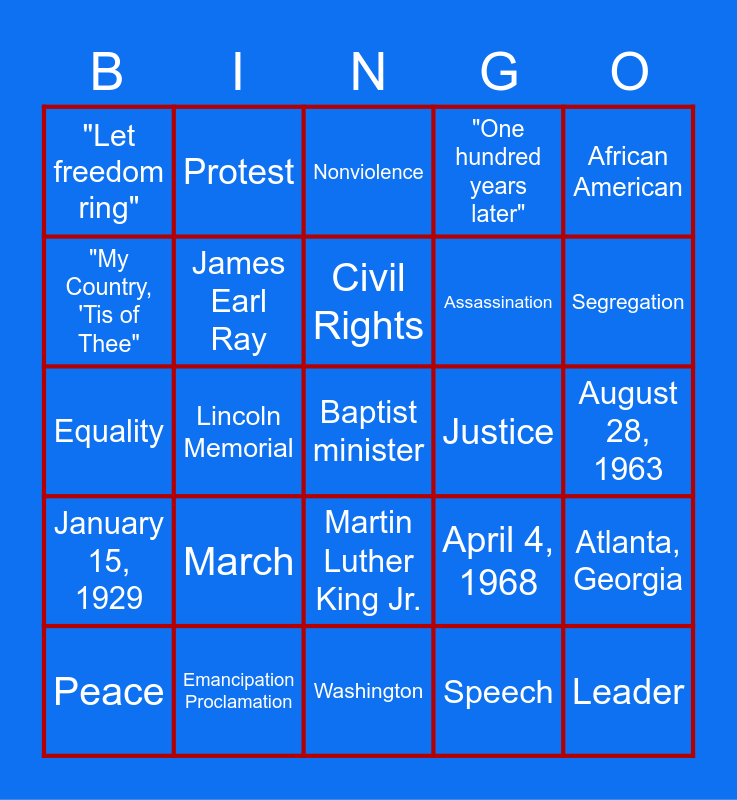 | B | I | N | G | O |
|---|---|---|---|---|
| "Let freedom ring" | Protest | Nonviolence | "One hundred years later" | African American |
| "My Country, 'Tis of Thee" | James Earl Ray | Civil Rights | Assassination | Segregation |
| Equality | Lincoln Memorial | Baptist minister | Justice | August 28, 1963 |
| January 15, 1929 | March | Martin Luther King Jr. | April 4, 1968 | Atlanta, Georgia |
| Peace | Emancipation Proclamation | Washington | Speech | Leader |